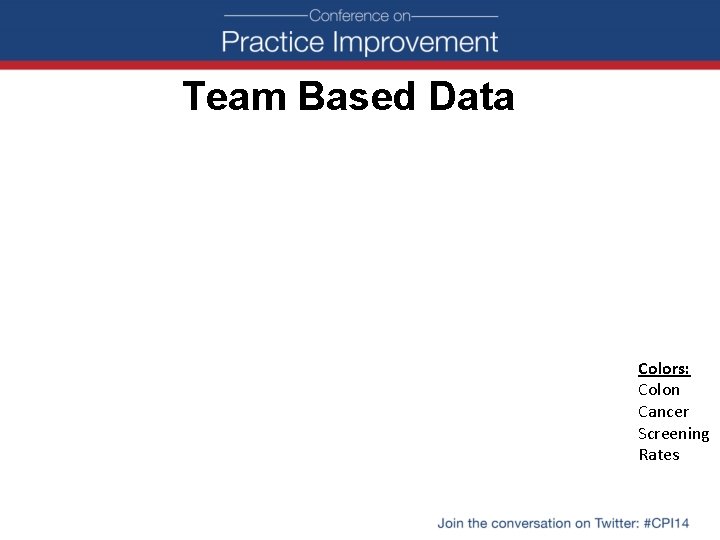 Conference on
Practice Improvement

Team Based Data

Colors:
Colon Cancer Screening Rates

Join the conversation on Twitter: #CPI14